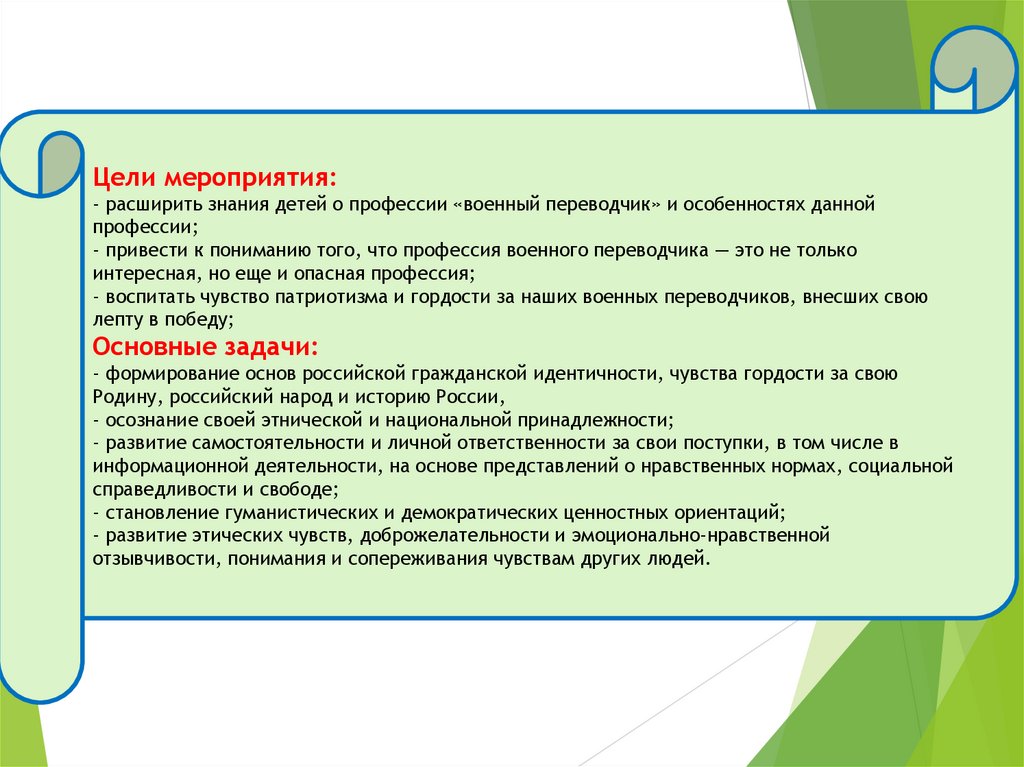 Цели мероприятия:
- расширить знания детей о профессии «военный переводчик» и особенностях данной профессии;
- привести к пониманию того, что профессия военного переводчика — это не только интересная, но еще и опасная профессия;
- воспитать чувство патриотизма и гордости за наших военных переводчиков, внесших свою лепту в победу;
Основные задачи:
- формирование основ российской гражданской идентичности, чувства гордости за свою Родину, российский народ и историю России,
- осознание своей этнической и национальной принадлежности;
- развитие самостоятельности и личной ответственности за свои поступки, в том числе в информационной деятельности, на основе представлений о нравственных нормах, социальной справедливости и свободе;
- становление гуманистических и демократических ценностных ориентаций;
- развитие этических чувств, доброжелательности и эмоционально-нравственной отзывчивости, понимания и сопереживания чувствам других людей.